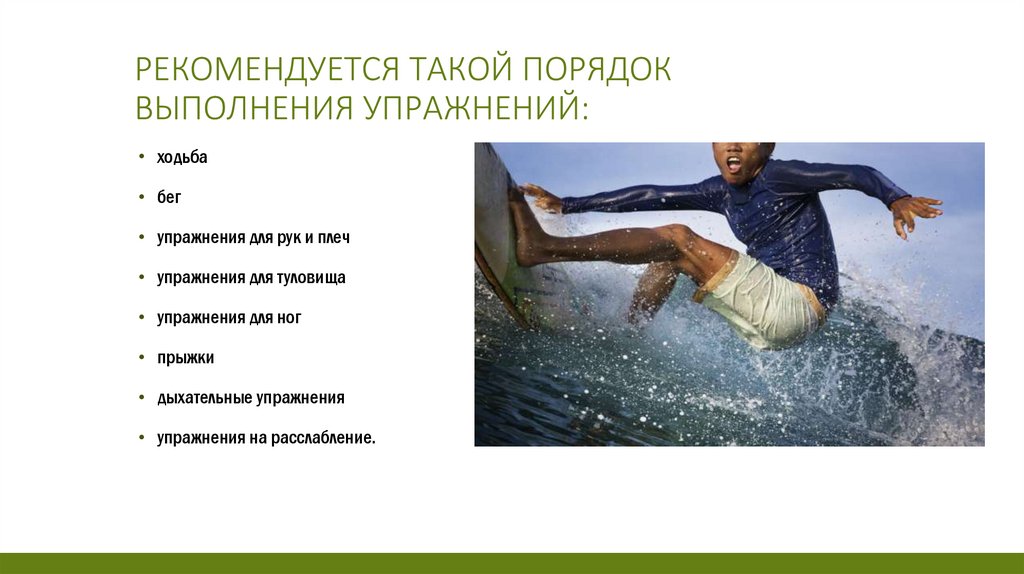 РЕКОМЕНДУЕТСЯ ТАКОЙ ПОРЯДОК ВЫПОЛНЕНИЯ УПРАЖНЕНИЙ:

• ходьба
• бег
• упражнения для рук и плеч
• упражнения для туловища
• упражнения для ног
• прыжки
• дыхательные упражнения
• упражнения на расслабление.